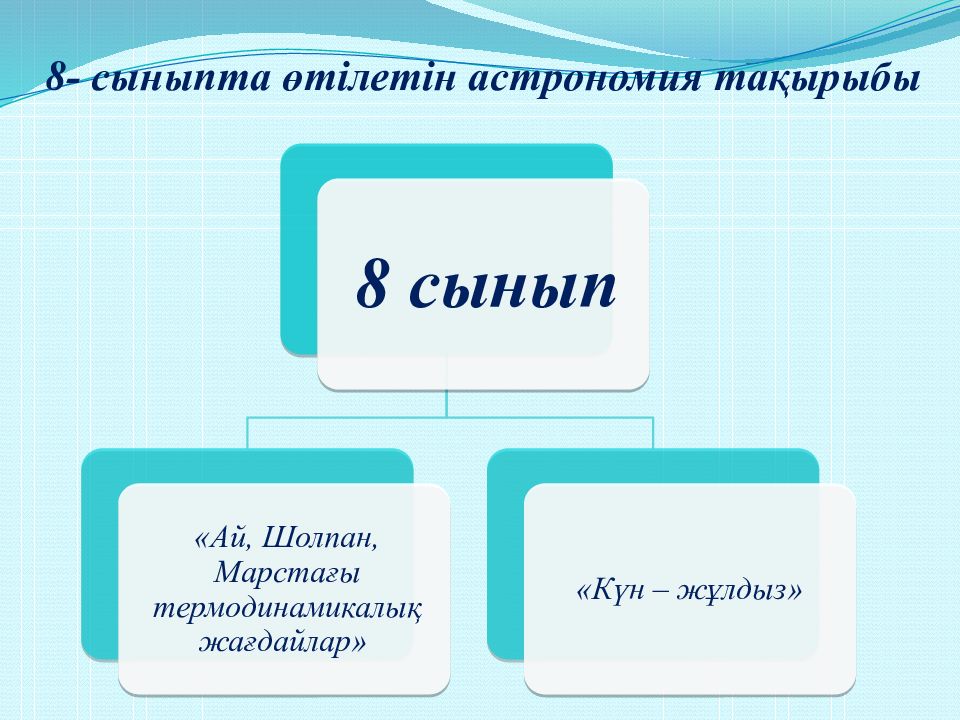 8- сыныпта өтілетін астрономия тақырыбы

8 сынып

«Ай, Шолпан, Марстағы термодинамикалық жағдайлар»

«Күн – жұлдыз»